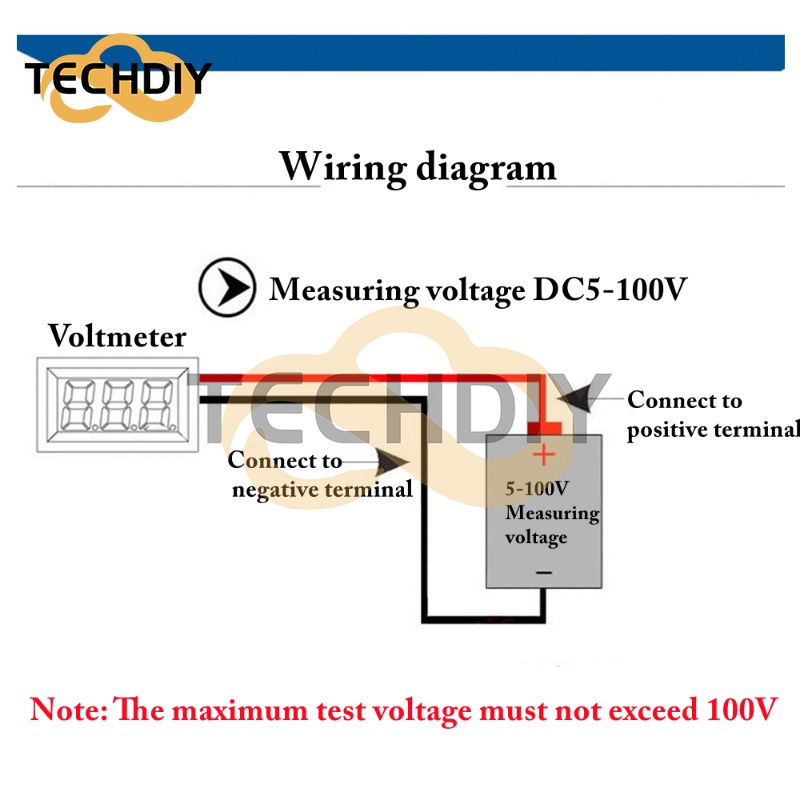 TECHDIY

Wiring diagram

Measuring voltage DC5-100V

Voltmeter

8.8.8.

TECHDIY

Connect to positive terminal

Connect to negative terminal

+

5-100V Measuring voltage

−

Note: The maximum test voltage must not exceed 100V